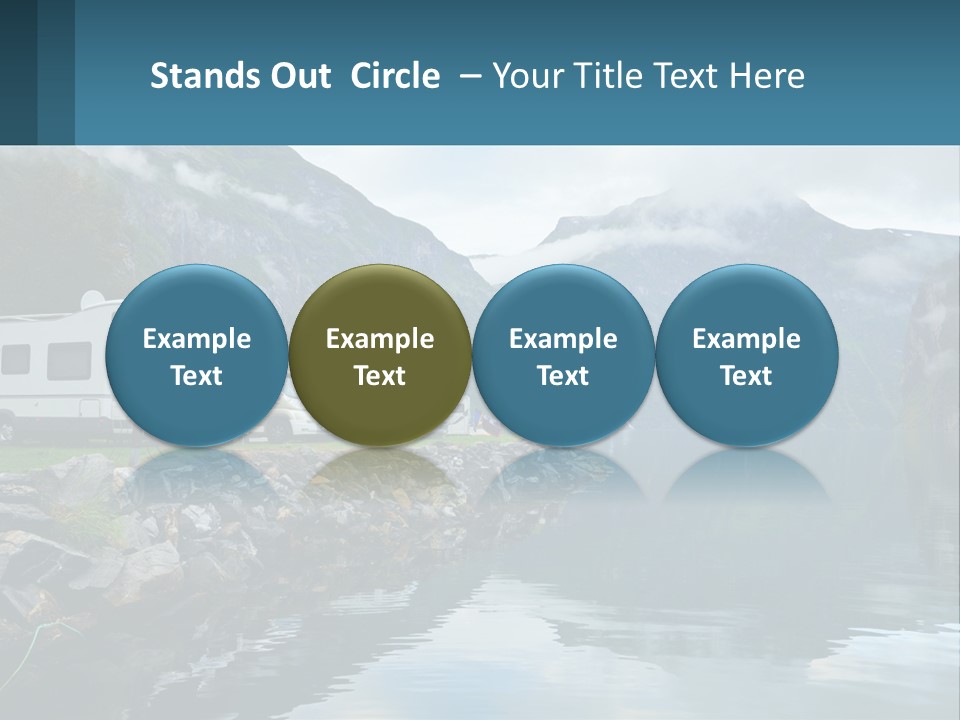 Stands Out Circle – Your Title Text Here

Example Text

Example Text

Example Text

Example Text